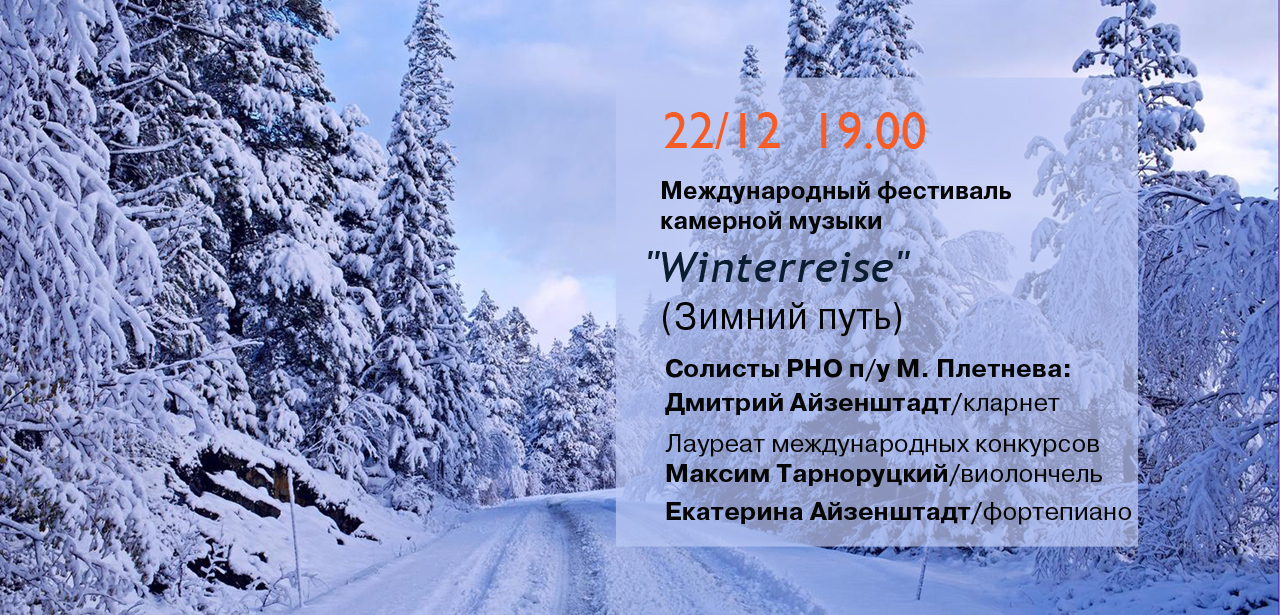 22/12 19.00

Международный фестиваль камерной музыки

"Winterreise"

(Зимний путь)

Солисты РНО п/у М. Плетнева:

Дмитрий Айзенштадт/кларнет

Лауреат международных конкурсов

Максим Тарноруцкий/виолончель

Екатерина Айзенштадт/фортепиано